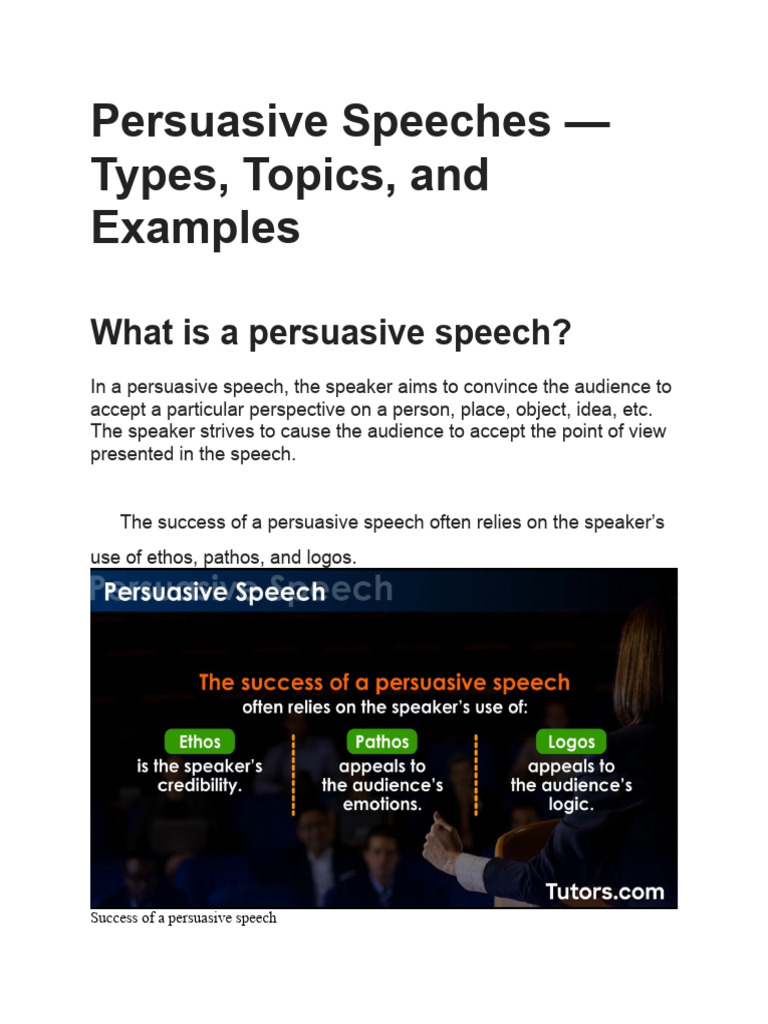 Persuasive Speeches — Types, Topics, and Examples

What is a persuasive speech?

In a persuasive speech, the speaker aims to convince the audience to accept a particular perspective on a person, place, object, idea, etc. The speaker strives to cause the audience to accept the point of view presented in the speech.

The success of a persuasive speech often relies on the speaker's use of ethos, pathos, and logos.

Persuasive Speech

The success of a persuasive speech often relies on the speaker's use of:

Ethos
is the speaker's credibility.

Pathos
appeals to the audience's emotions.

Logos
appeals to the audience's logic.

Tutors.com

Success of a persuasive speech